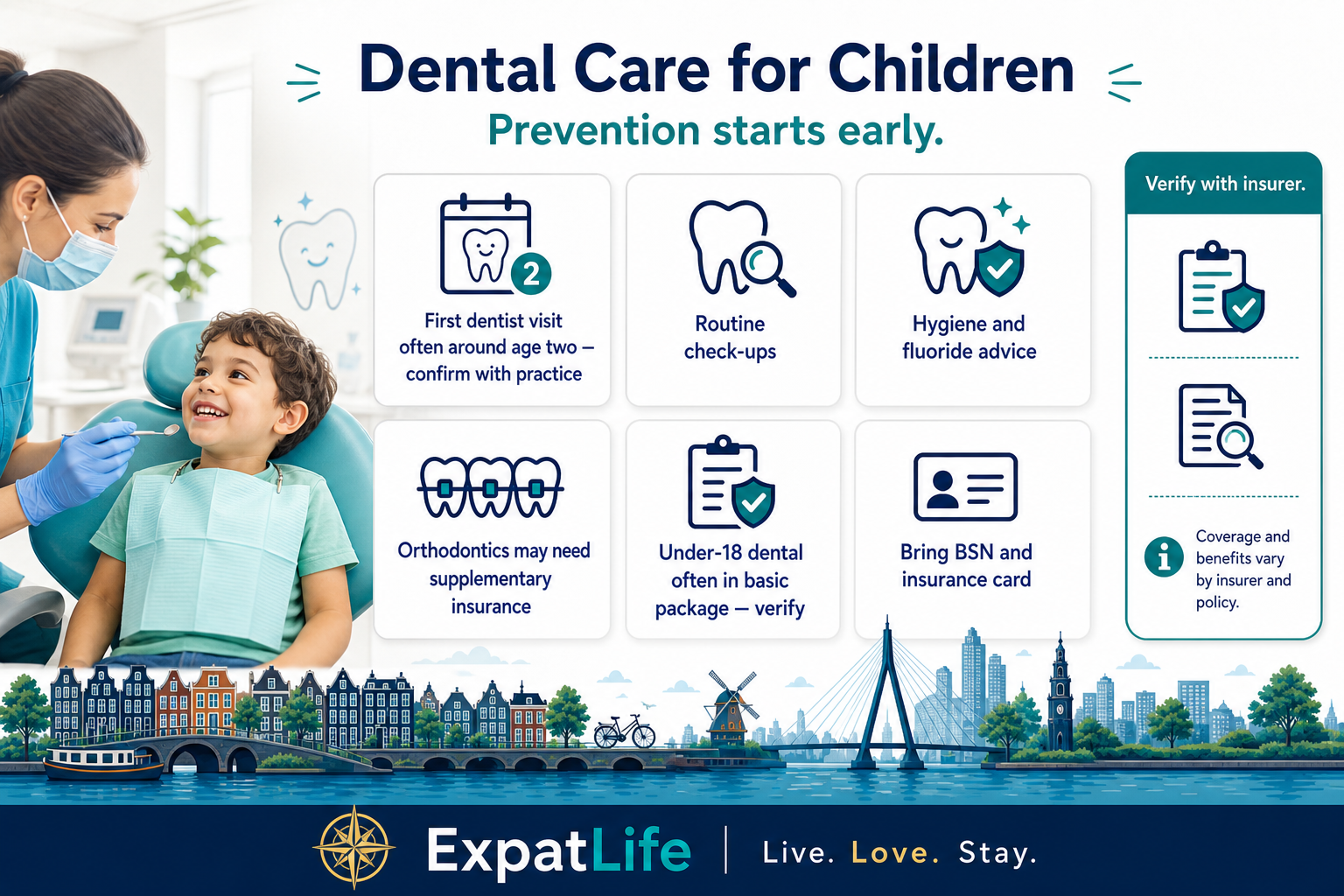 Dental Care for Children
Prevention starts early.

2
First dentist visit often around age two – confirm with practice

Routine check-ups

Hygiene and fluoride advice

Orthodontics may need supplementary insurance

Under-18 dental often in basic package – verify

Bring BSN and insurance card

Verify with insurer.

Coverage and benefits vary by insurer and policy.

ExpatLife | Live. Love. Stay.